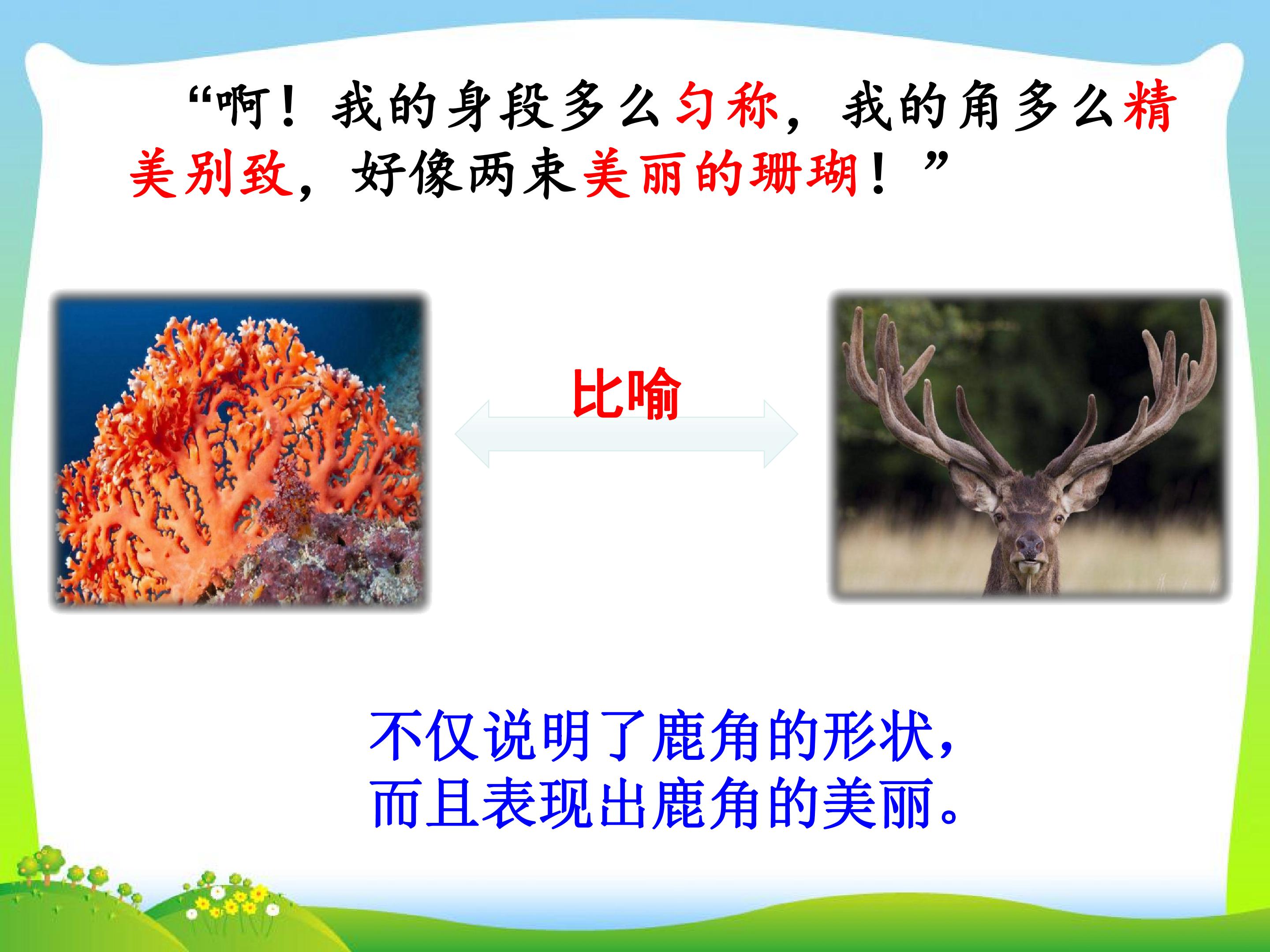 “啊！我的身段多么匀称，我的角多么精美别致，好像两束美丽的珊瑚！”

比喻

不仅说明了鹿角的形状，
而且表现出鹿角的美丽。